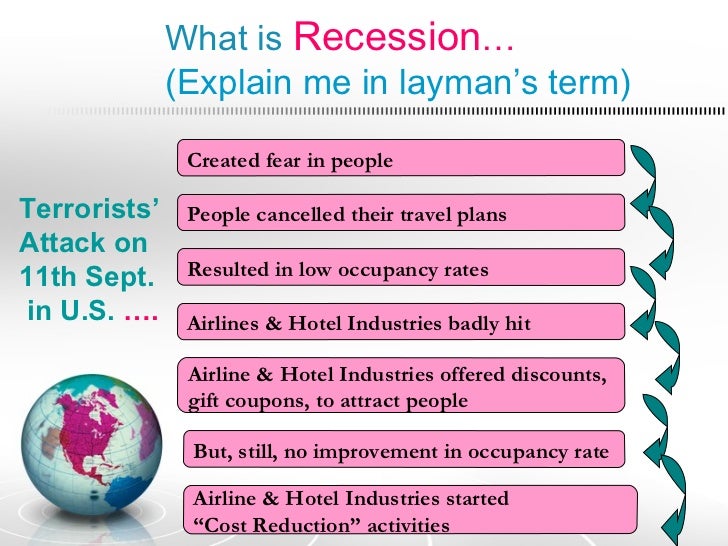 What is Recession…
(Explain me in layman's term)

Terrorists' Attack on 11th Sept. in U.S. ….

Created fear in people

People cancelled their travel plans

Resulted in low occupancy rates

Airlines & Hotel Industries badly hit

Airline & Hotel Industries offered discounts, gift coupons, to attract people

But, still, no improvement in occupancy rate

Airline & Hotel Industries started "Cost Reduction" activities